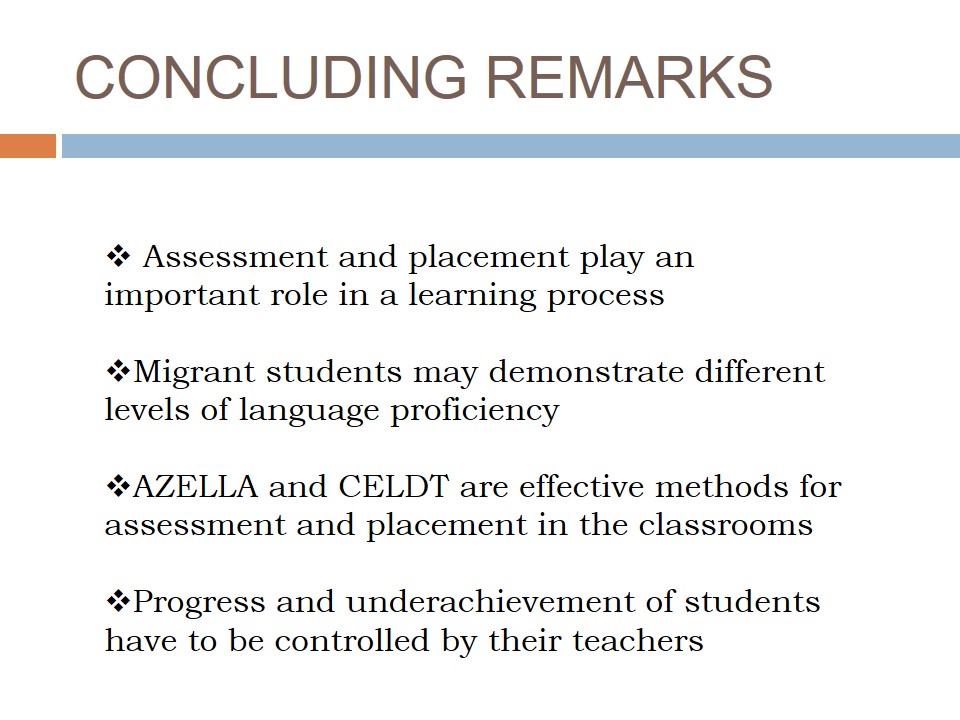 CONCLUDING REMARKS

❖ Assessment and placement play an important role in a learning process

❖Migrant students may demonstrate different levels of language proficiency

❖AZELLA and CELDT are effective methods for assessment and placement in the classrooms

❖Progress and underachievement of students have to be controlled by their teachers